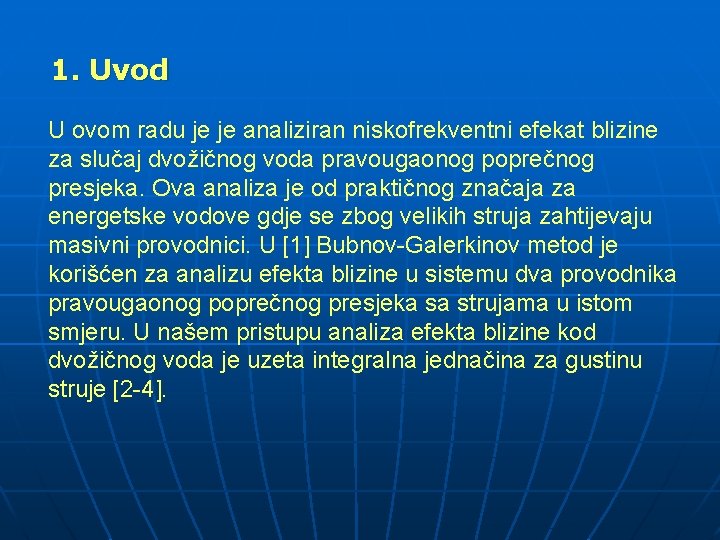 1. Uvod

U ovom radu je je analiziran niskofrekventni efekat blizine za slučaj dvožičnog voda pravougaonog poprečnog presjeka. Ova analiza je od praktičnog značaja za energetske vodove gdje se zbog velikih struja zahtijevaju masivni provodnici. U [1] Bubnov-Galerkinov metod je korišćen za analizu efekta blizine u sistemu dva provodnika pravougaonog poprečnog presjeka sa strujama u istom smjeru. U našem pristupu analiza efekta blizine kod dvožičnog voda je uzeta integralna jednačina za gustinu struje [2-4].